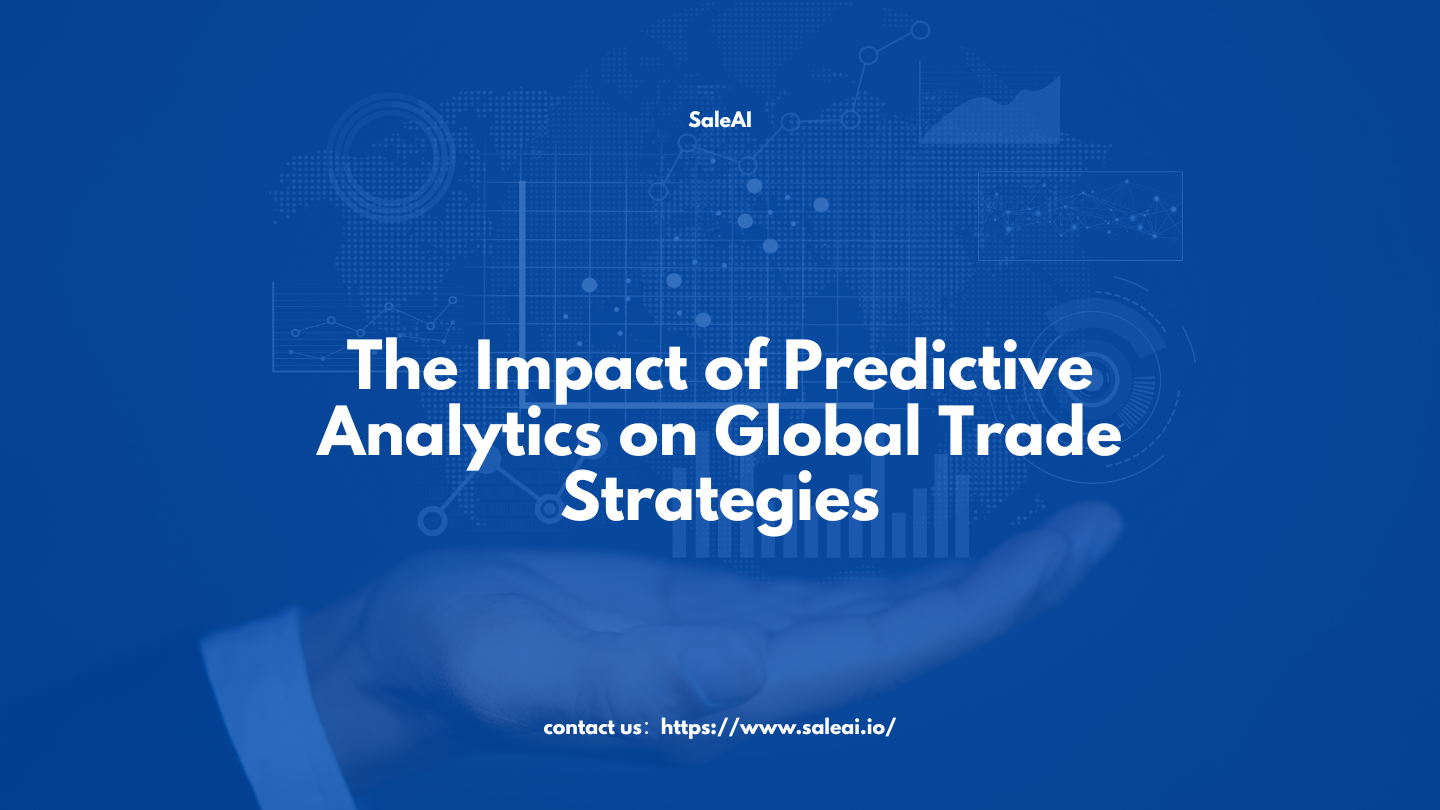 SaleAI

The Impact of Predictive Analytics on Global Trade Strategies

contact us：https://www.saleai.io/